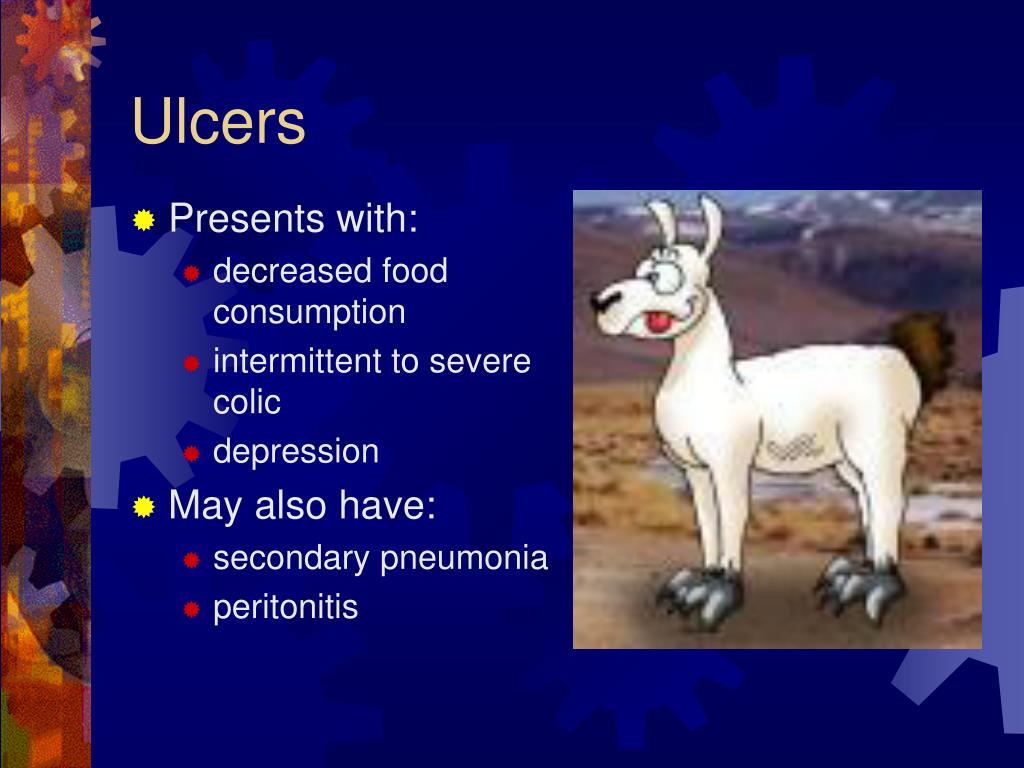 Ulcers

Presents with:
decreased food consumption
intermittent to severe colic
depression

May also have:
secondary pneumonia
peritonitis